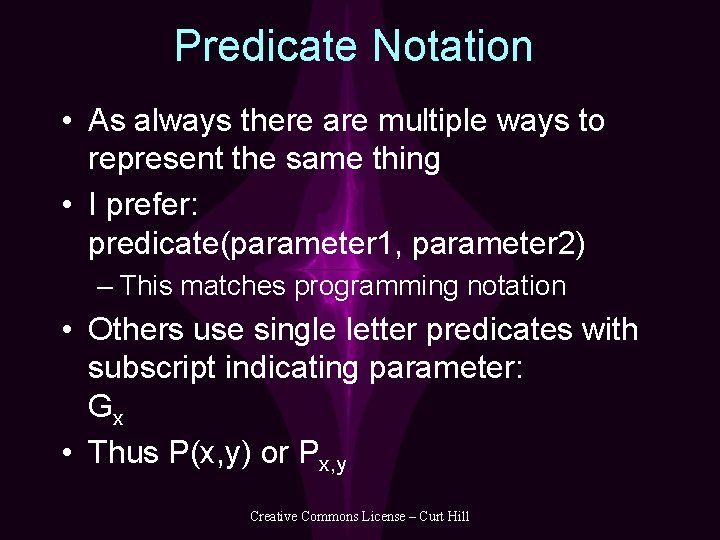 Predicate Notation

• As always there are multiple ways to represent the same thing

• I prefer: predicate(parameter1, parameter2)

– This matches programming notation

• Others use single letter predicates with subscript indicating parameter: $G_x$

• Thus P(x,y) or $P_{x,y}$

Creative Commons License – Curt Hill